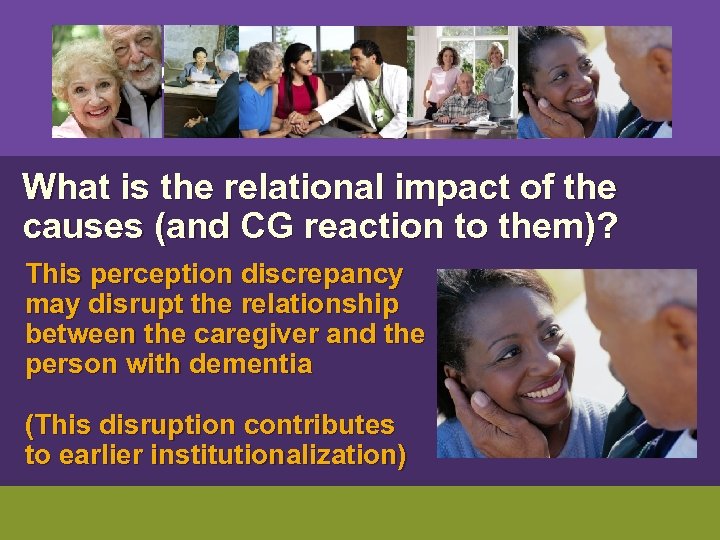 What is the relational impact of the causes (and CG reaction to them)?

This perception discrepancy may disrupt the relationship between the caregiver and the person with dementia

(This disruption contributes to earlier institutionalization)